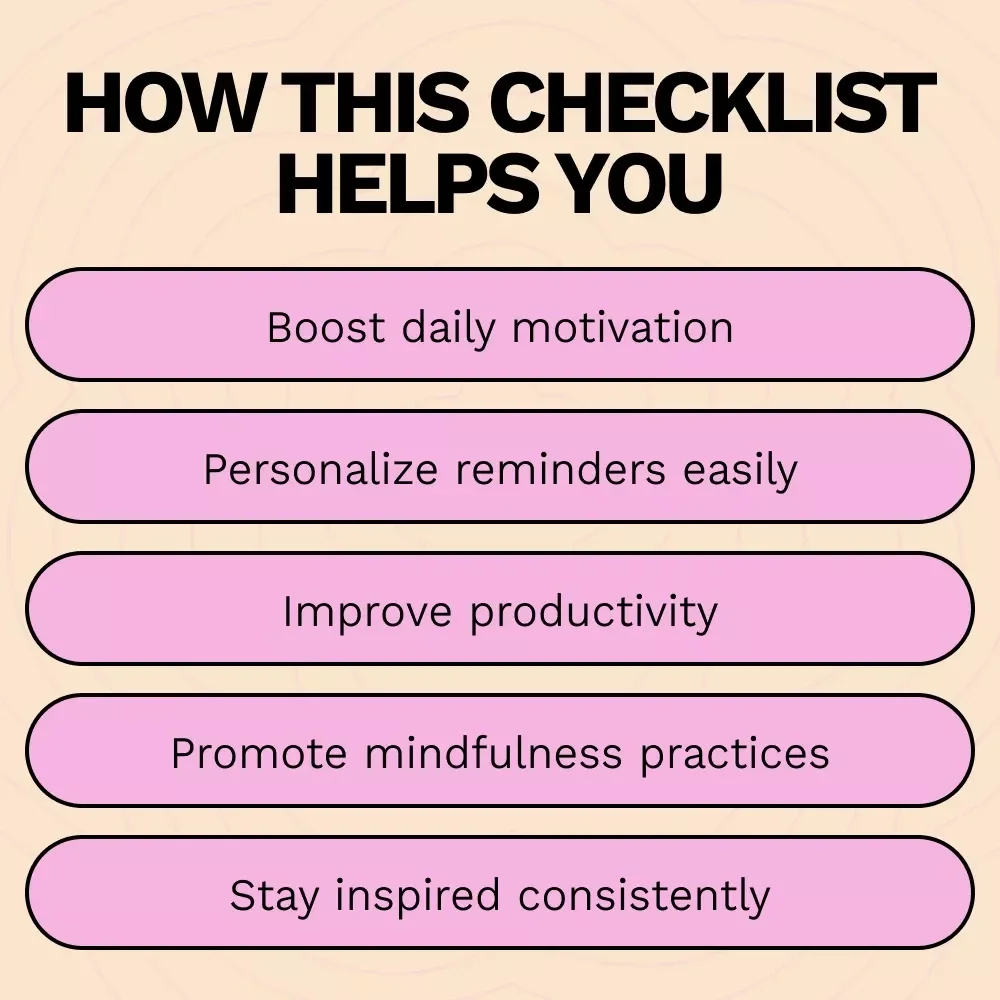 HOW THIS CHECKLIST HELPS YOU

Boost daily motivation

Personalize reminders easily

Improve productivity

Promote mindfulness practices

Stay inspired consistently